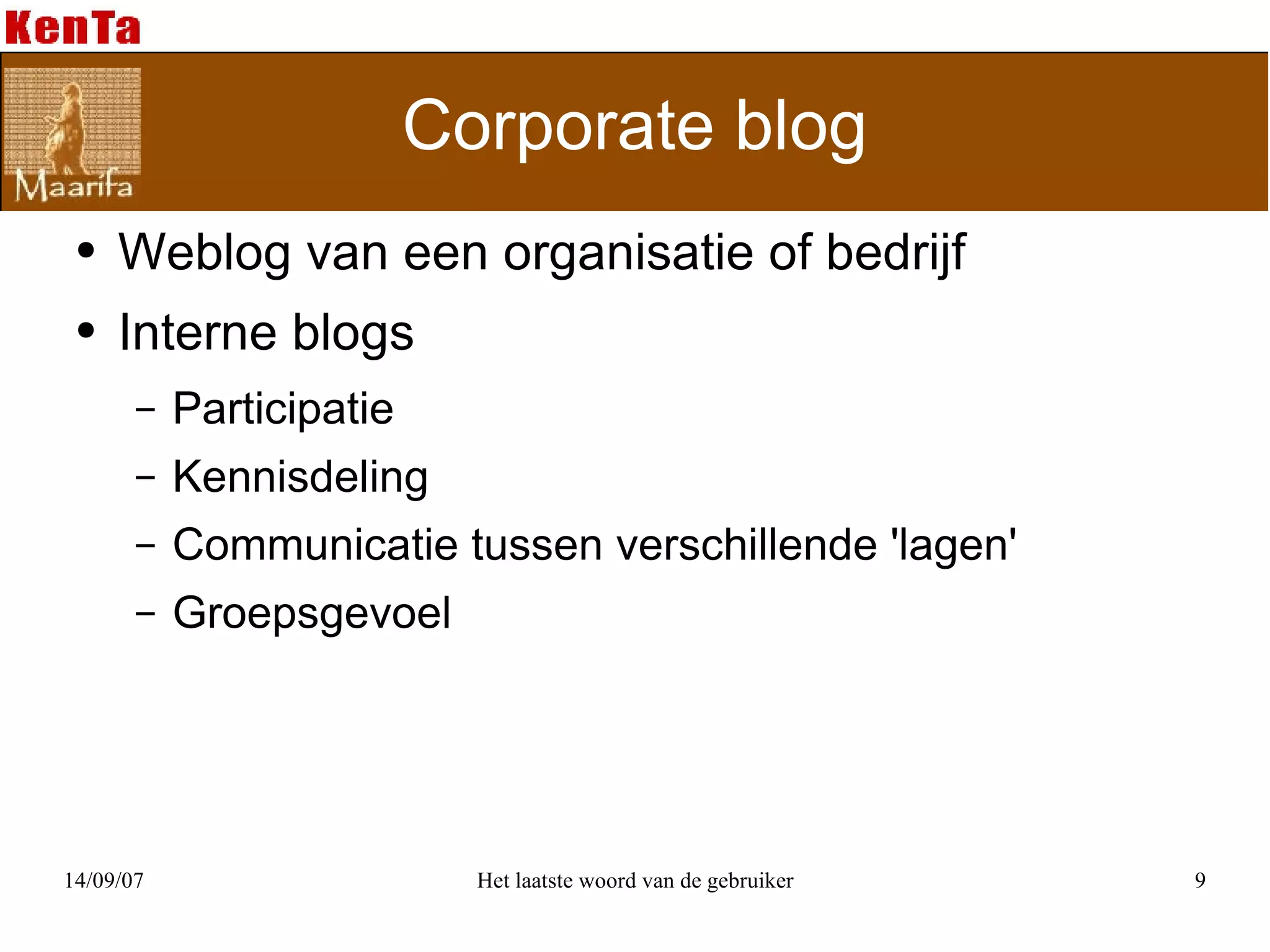 KenTa

Maarifa

Corporate blog

• Weblog van een organisatie of bedrijf
• Interne blogs
  – Participatie
  – Kennisdeling
  – Communicatie tussen verschillende 'lagen'
  – Groepsgevoel

14/09/07

Het laatste woord van de gebruiker

9